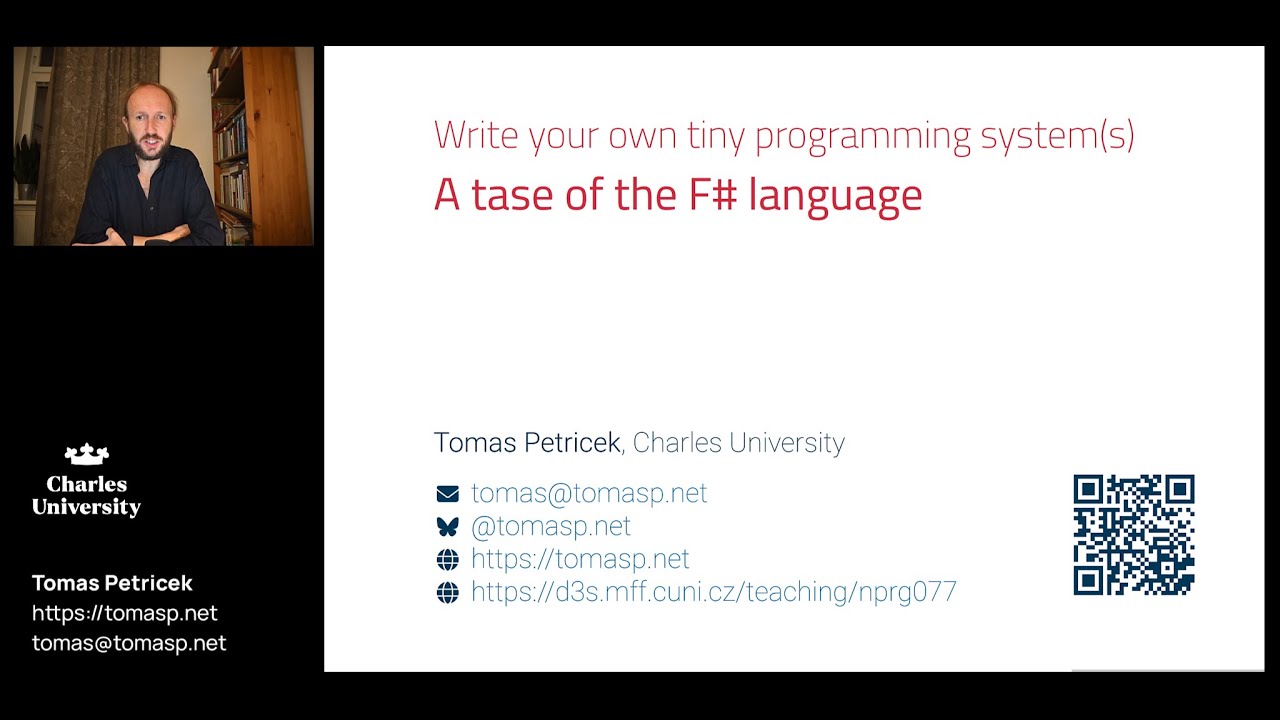 Charles University

Tomas Petricek
https://tomasp.net
tomas@tomasp.net

Write your own tiny programming system(s)
A tase of the F# language

Tomas Petricek, Charles University

tomas@tomasp.net
@tomasp.net
https://tomasp.net
https://d3s.mff.cuni.cz/teaching/nprg077